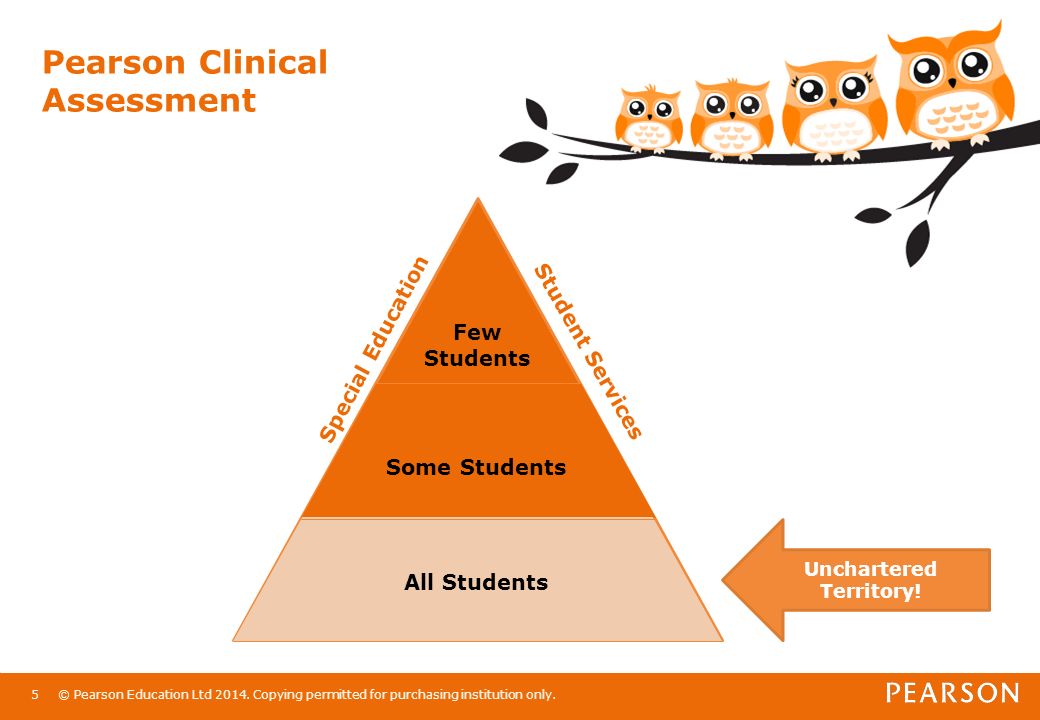 Pearson Clinical Assessment

Special Education

Student Services

Few Students

Some Students

All Students

Unchartered Territory!

5 © Pearson Education Ltd 2014. Copying permitted for purchasing institution only.

PEARSON